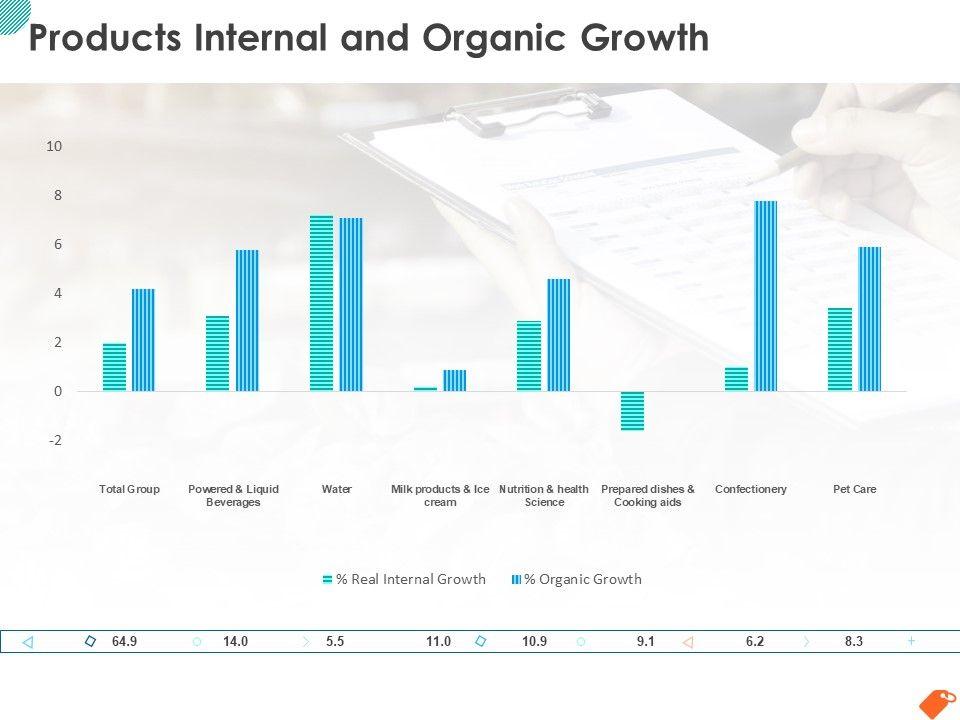 Products Internal and Organic Growth

10
8
6
4
2
0
-2

Total Group
Powered & Liquid Beverages
Water
Milk products & Ice cream
Nutrition & health Science
Prepared dishes & Cooking aids
Confectionery
Pet Care

% Real Internal Growth
% Organic Growth

64.9
14.0
5.5
11.0
10.9
9.1
6.2
8.3